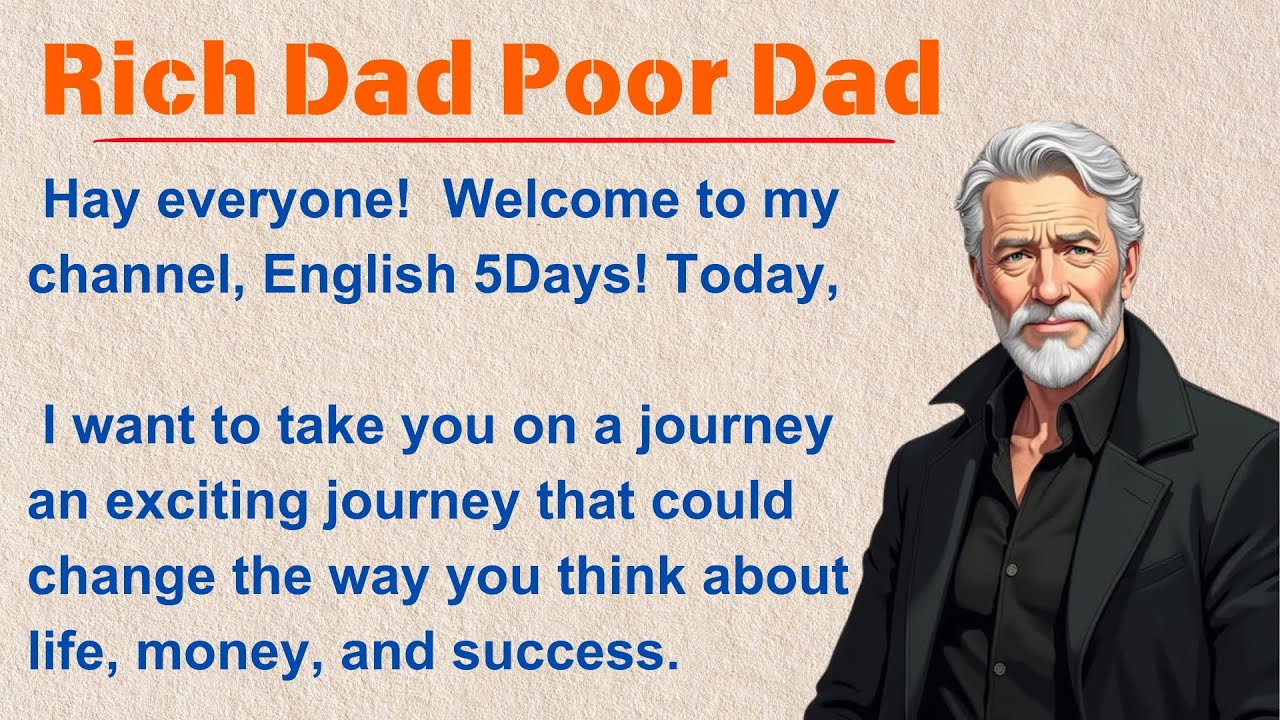 Rich Dad Poor Dad

Hay everyone! Welcome to my channel, English 5Days! Today,

I want to take you on a journey an exciting journey that could change the way you think about life, money, and success.